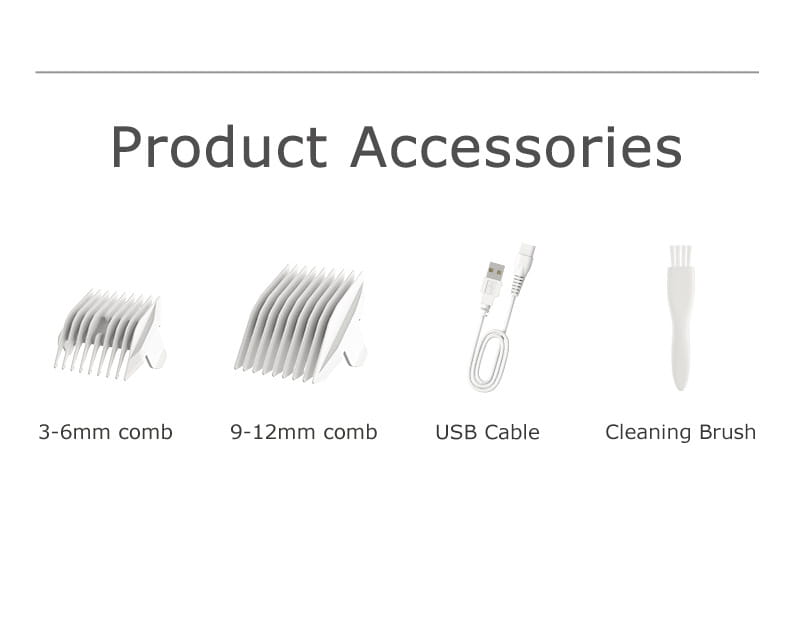 Product Accessories

3-6mm comb

9-12mm comb

USB Cable

Cleaning Brush